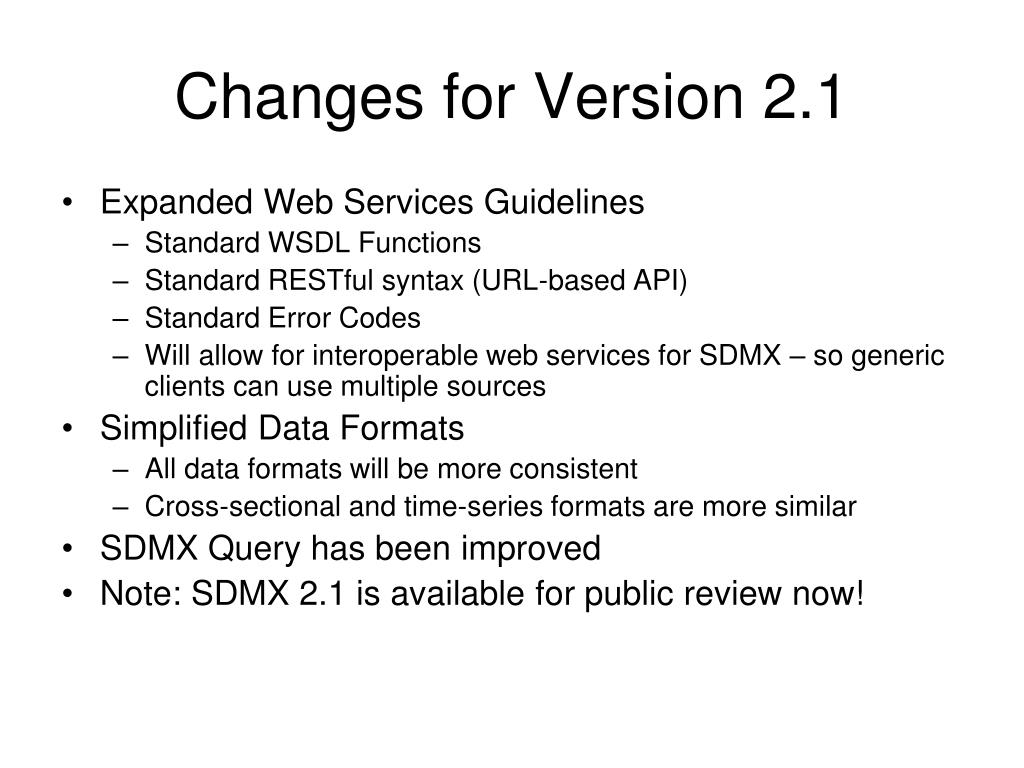 Changes for Version 2.1

• Expanded Web Services Guidelines
– Standard WSDL Functions
– Standard RESTful syntax (URL-based API)
– Standard Error Codes
– Will allow for interoperable web services for SDMX – so generic clients can use multiple sources
• Simplified Data Formats
– All data formats will be more consistent
– Cross-sectional and time-series formats are more similar
• SDMX Query has been improved
• Note: SDMX 2.1 is available for public review now!